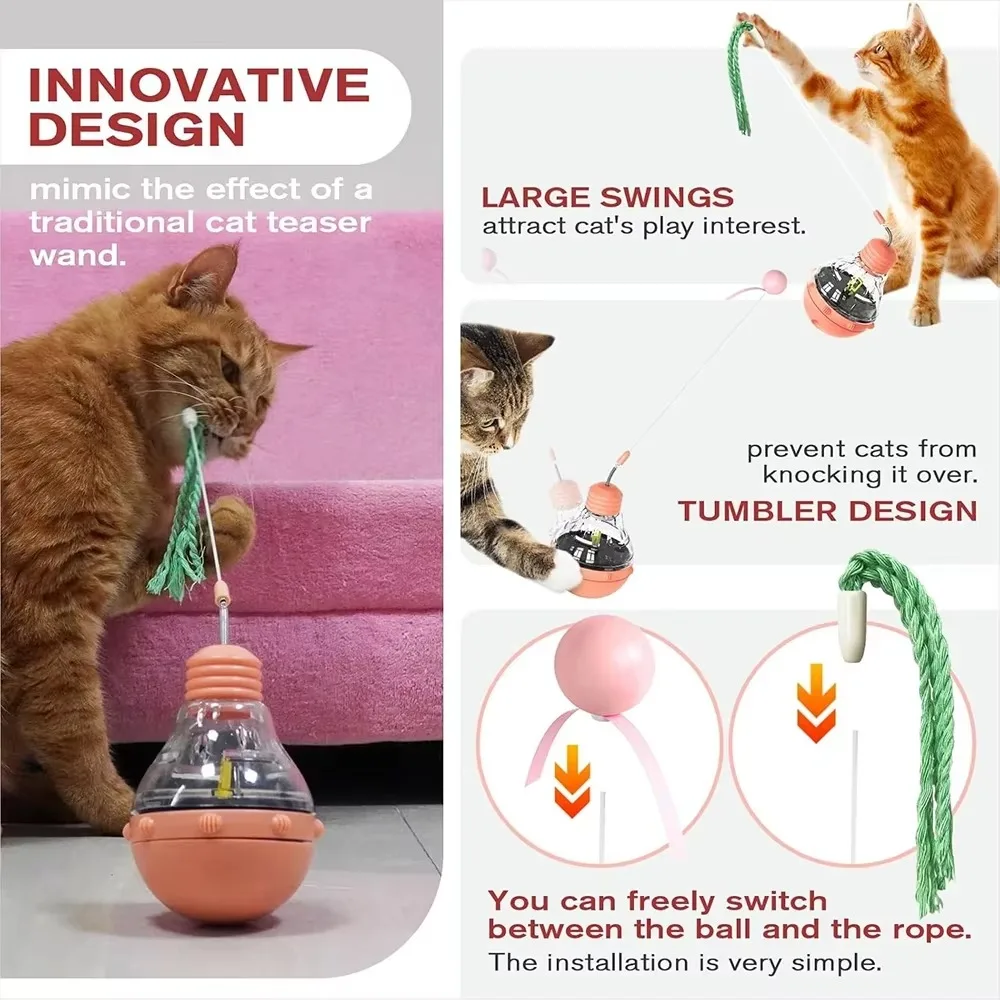 INNOVATIVE DESIGN

mimic the effect of a traditional cat teaser wand.

LARGE SWINGS
attract cat's play interest.

prevent cats from knocking it over.
TUMBLER DESIGN

You can freely switch between the ball and the rope.
The installation is very simple.